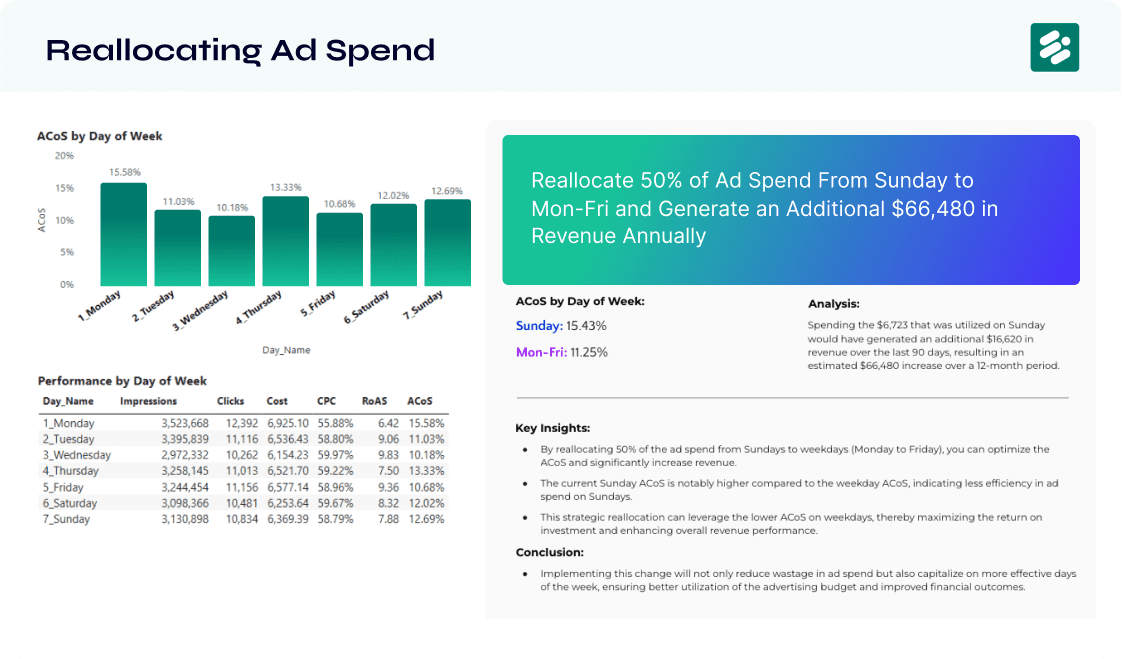 Reallocating Ad Spend

ACoS by Day of Week

20%
15%
10%
5%
0%

ACoS

15.58%
11.03%
10.18%
13.33%
10.68%
12.02%
12.69%

1_Monday
2_Tuesday
3_Wednesday
4_Thursday
5_Friday
6_Saturday
7_Sunday

Day_Name

Performance by Day of Week

| Day_Name | Impressions | Clicks | Cost | CPC | RoAS | ACoS |
|---|---|---|---|---|---|---|
| 1_Monday | 3,523,668 | 12,392 | 6,925.10 | 55.88% | 6.42 | 15.58% |
| 2_Tuesday | 3,395,839 | 11,116 | 6,536.43 | 58.80% | 9.06 | 11.03% |
| 3_Wednesday | 2,972,332 | 10,262 | 6,154.23 | 59.97% | 9.83 | 10.18% |
| 4_Thursday | 3,258,145 | 11,013 | 6,521.70 | 59.22% | 7.50 | 13.33% |
| 5_Friday | 3,244,454 | 11,156 | 6,577.14 | 58.96% | 9.36 | 10.68% |
| 6_Saturday | 3,098,366 | 10,481 | 6,253.64 | 59.67% | 8.32 | 12.02% |
| 7_Sunday | 3,130,898 | 10,834 | 6,369.39 | 58.79% | 7.88 | 12.69% |

Reallocate 50% of Ad Spend From Sunday to Mon-Fri and Generate an Additional $66,480 in Revenue Annually

ACoS by Day of Week:

Sunday: 15.43%

Mon-Fri: 11.25%

Analysis:

Spending the $6,723 that was utilized on Sunday would have generated an additional $16,620 in revenue over the last 90 days, resulting in an estimated $66,480 increase over a 12-month period.

Key Insights:

• By reallocating 50% of the ad spend from Sundays to weekdays (Monday to Friday), you can optimize the ACoS and significantly increase revenue.

• The current Sunday ACoS is notably higher compared to the weekday ACoS, indicating less efficiency in ad spend on Sundays.

• This strategic reallocation can leverage the lower ACoS on weekdays, thereby maximizing the return on investment and enhancing overall revenue performance.

Conclusion:

• Implementing this change will not only reduce wastage in ad spend but also capitalize on more effective days of the week, ensuring better utilization of the advertising budget and improved financial outcomes.